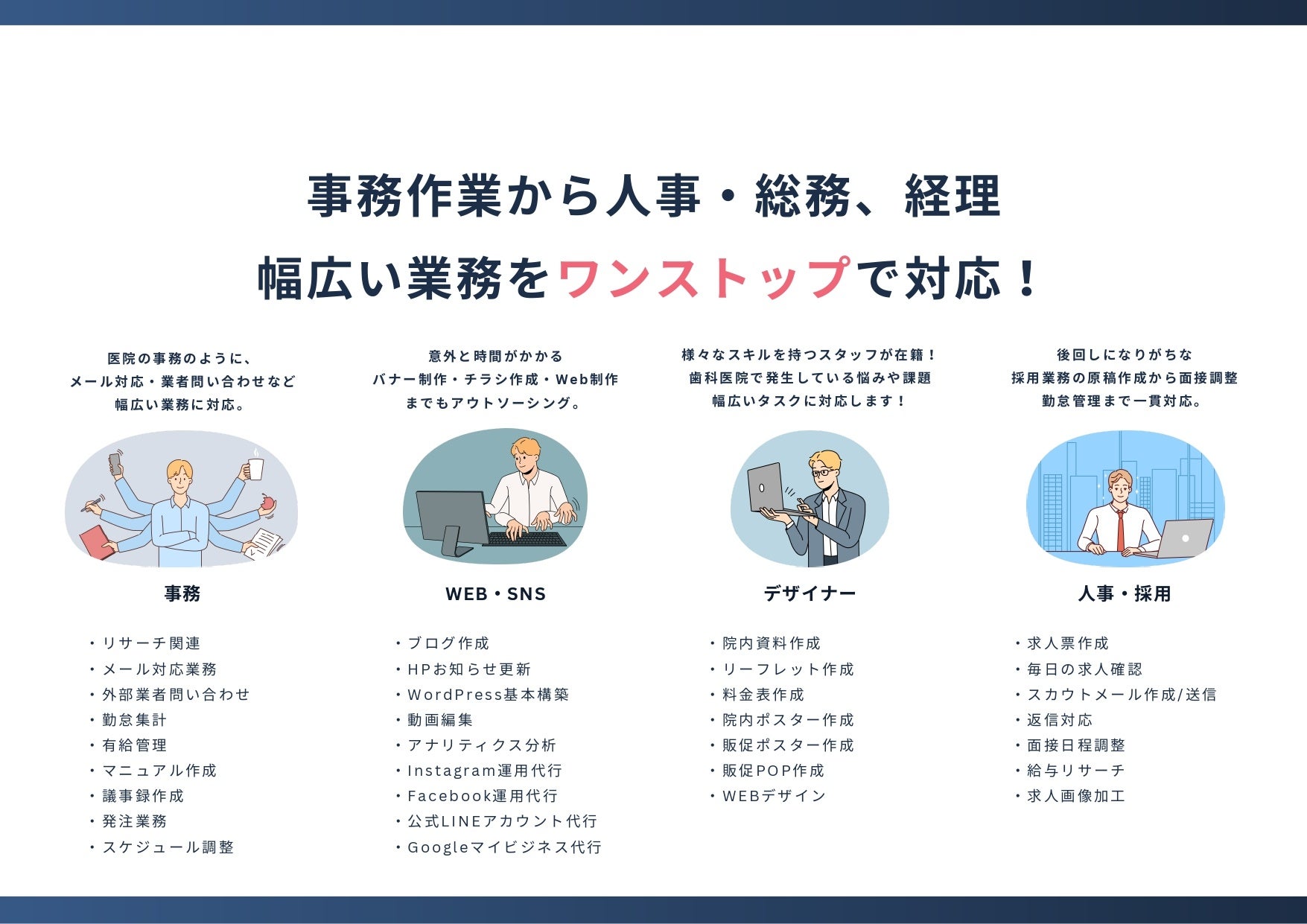 事務作業から人事・総務、経理
幅広い業務をワンストップで対応！

医院の事務のように、
メール対応・業者問い合わせなど
幅広い業務に対応。

事務

・リサーチ関連
・メール対応業務
・外部業者問い合わせ
・勤怠集計
・有給管理
・マニュアル作成
・議事録作成
・発注業務
・スケジュール調整

意外と時間がかかる
バナー制作・チラシ作成・Web制作
までもアウトソーシング。

WEB・SNS

・ブログ作成
・HPお知らせ更新
・WordPress基本構築
・動画編集
・アナリティクス分析
・Instagram運用代行
・Facebook運用代行
・公式LINEアカウント代行
・Googleマイビジネス代行

様々なスキルを持つスタッフが在籍！
歯科医院で発生している悩みや課題
幅広いタスクに対応します！

デザイナー

・院内資料作成
・リーフレット作成
・料金表作成
・院内ポスター作成
・販促ポスター作成
・販促POP作成
・WEBデザイン

後回しになりがちな
採用業務の原稿作成から面接調整
勤怠管理まで一貫対応。

人事・採用

・求人票作成
・毎日の求人確認
・スカウトメール作成/送信
・返信対応
・面接日程調整
・給与リサーチ
・求人画像加工